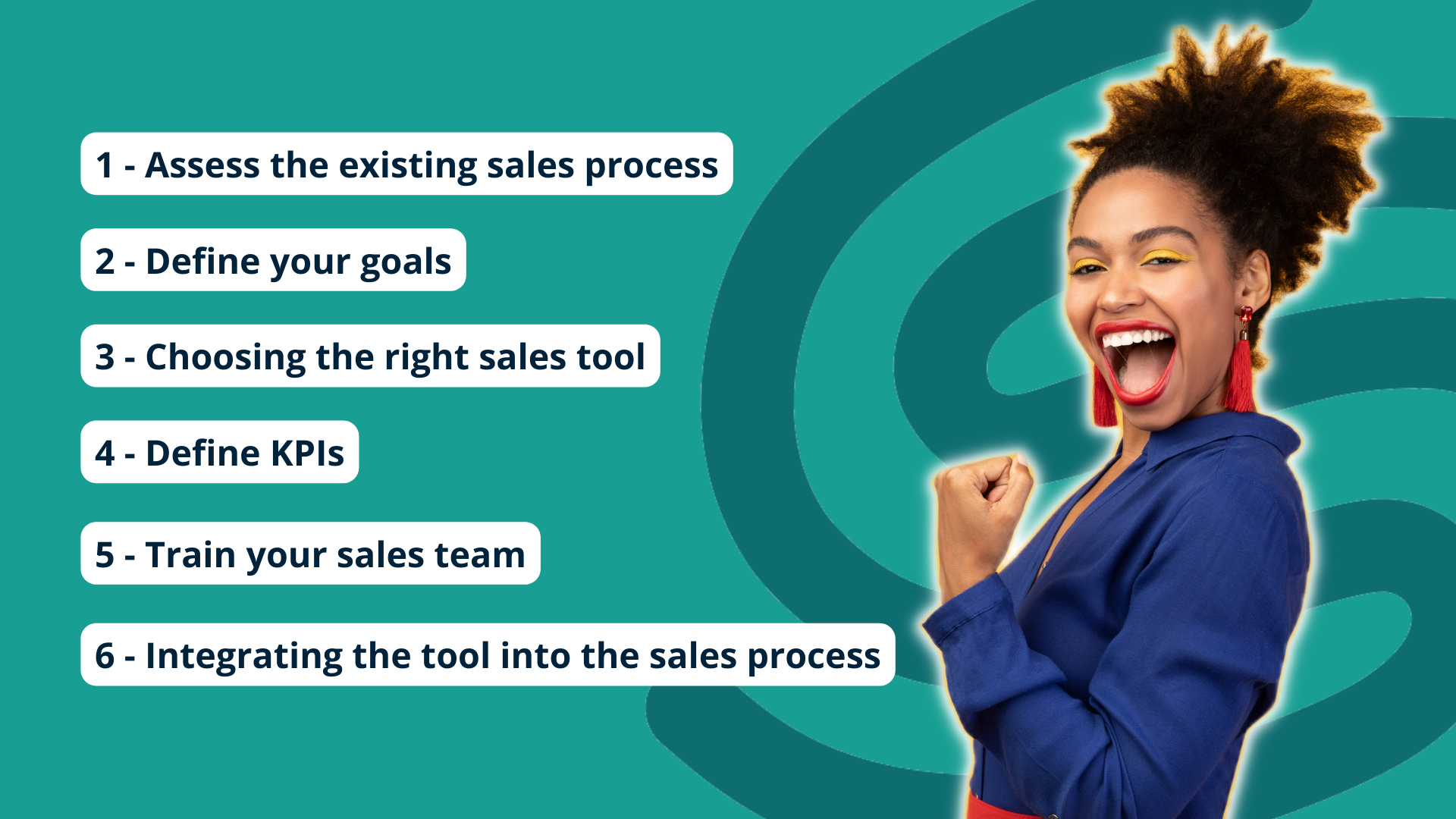 1 - Assess the existing sales process

2 - Define your goals

3 - Choosing the right sales tool

4 - Define KPIs

5 - Train your sales team

6 - Integrating the tool into the sales process